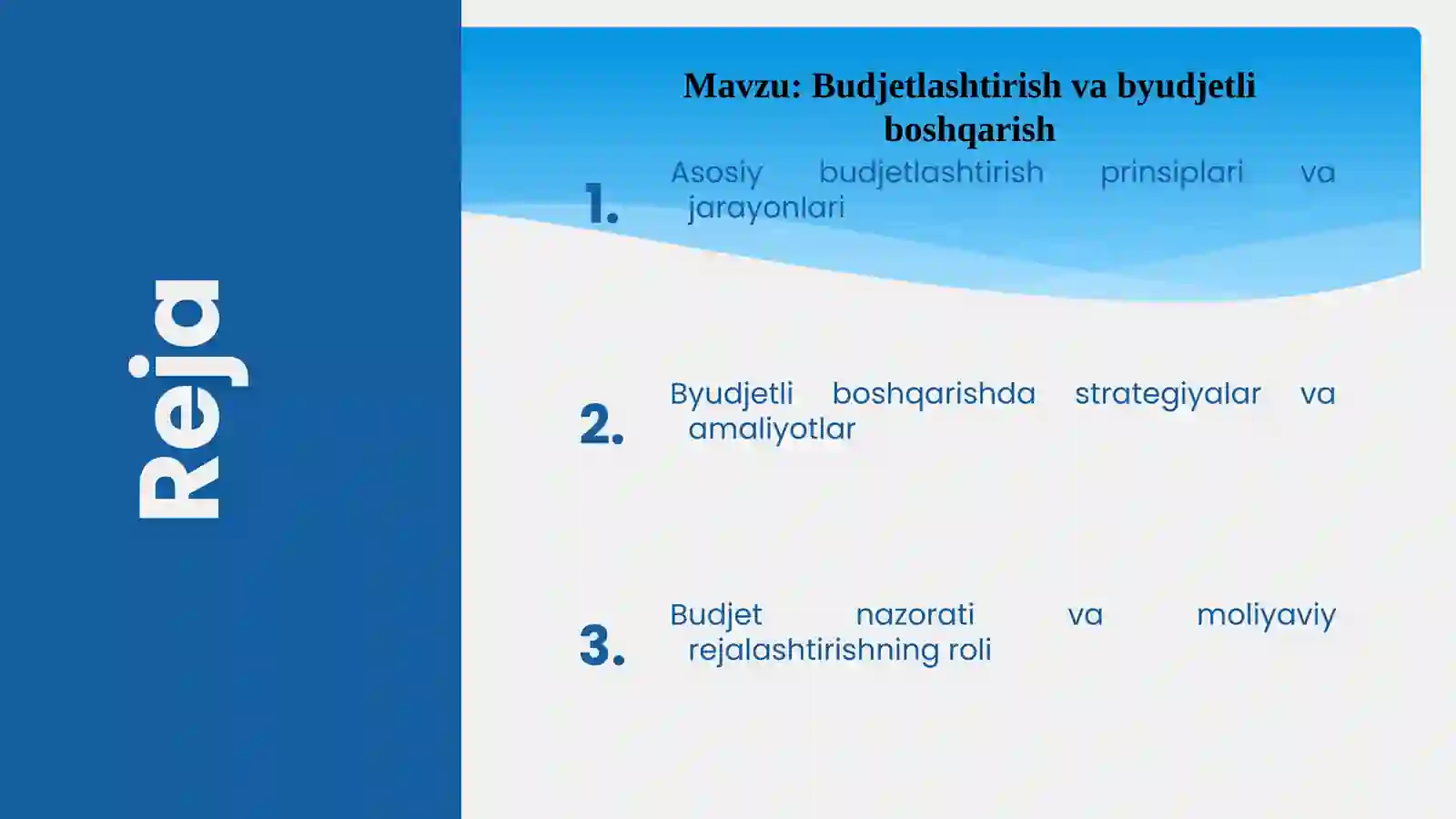 Reja

Mavzu: Budjetlashtirish va byudjetli boshqarish

1. Asosiy budjetlashtirish prinsiplari va jarayonlari

2. Byudjetli boshqarishda strategiyalar va amaliyotlar

3. Budjet nazorati va moliyaviy rejalashtirishning roli